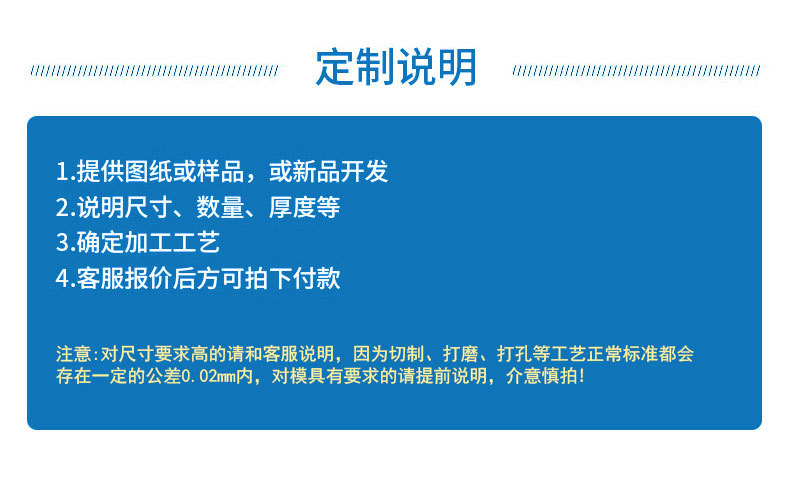 定制说明

1.提供图纸或样品，或新品开发
2.说明尺寸、数量、厚度等
3.确定加工工艺
4.客服报价后方可拍下付款

注意:对尺寸要求高的请和客服说明，因为切制、打磨、打孔等工艺正常标准都会存在一定的公差0.02mm内，对模具有要求的请提前说明，介意慎拍!